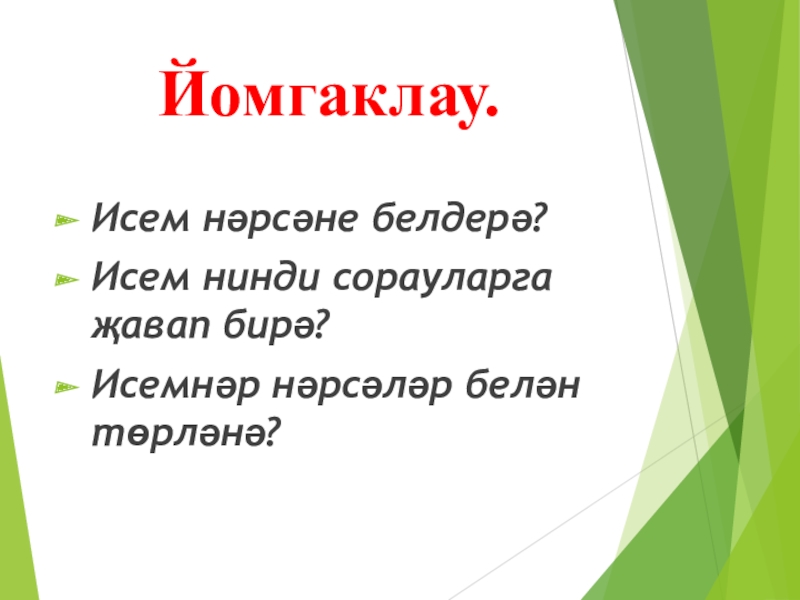 Йомгаклау.

Исем нәрсәне белдерә?

Исем нинди сорауларга җавап бирә?

Исемнәр нәрсәләр белән төрләнә?